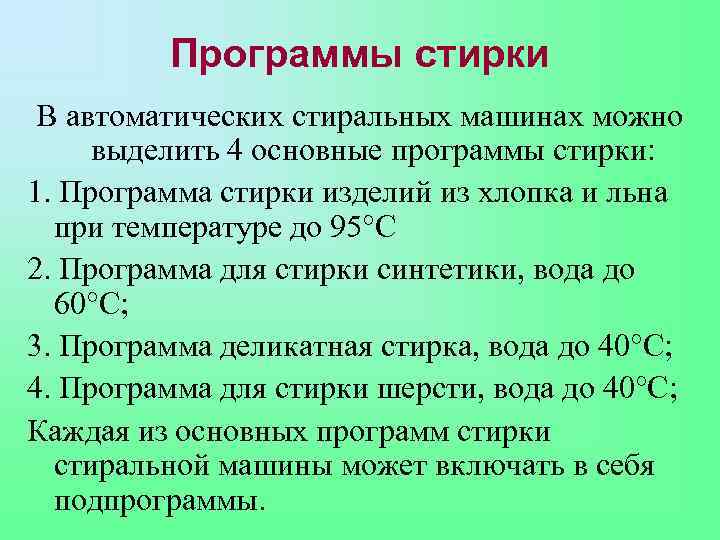 Программы стирки

В автоматических стиральных машинах можно выделить 4 основные программы стирки:

1. Программа стирки изделий из хлопка и льна при температуре до 95°С

2. Программа для стирки синтетики, вода до 60°С;

3. Программа деликатная стирка, вода до 40°С;

4. Программа для стирки шерсти, вода до 40°С;

Каждая из основных программ стирки стиральной машины может включать в себя подпрограммы.